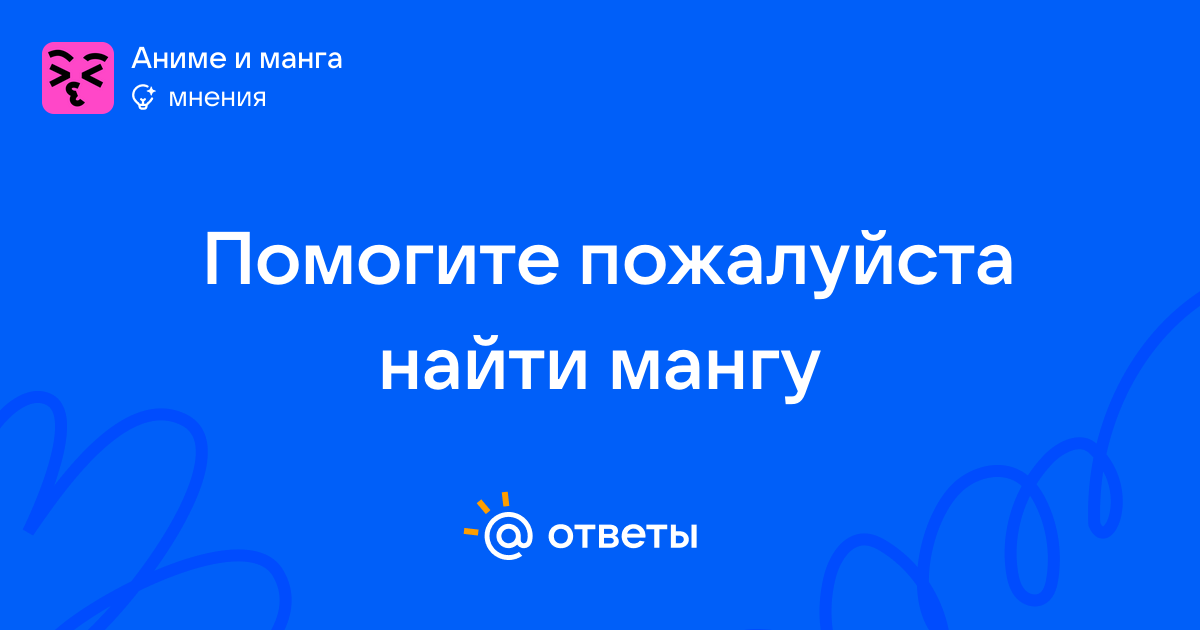 Аниме и манга
мнения

Помогите пожалуйста найти мангу

@ ответы